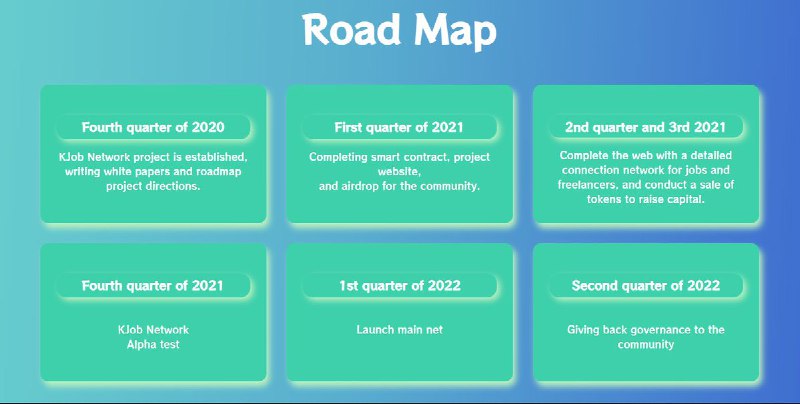 Road Map

Fourth quarter of 2020

KJob Network project is established, writing white papers and roadmap project directions.

First quarter of 2021

Completing smart contract, project website,
and airdrop for the community.

2nd quarter and 3rd 2021

Complete the web with a detailed connection network for jobs and freelancers, and conduct a sale of tokens to raise capital.

Fourth quarter of 2021

KJob Network
Alpha test

1st quarter of 2022

Launch main net

Second quarter of 2022

Giving back governance to the community